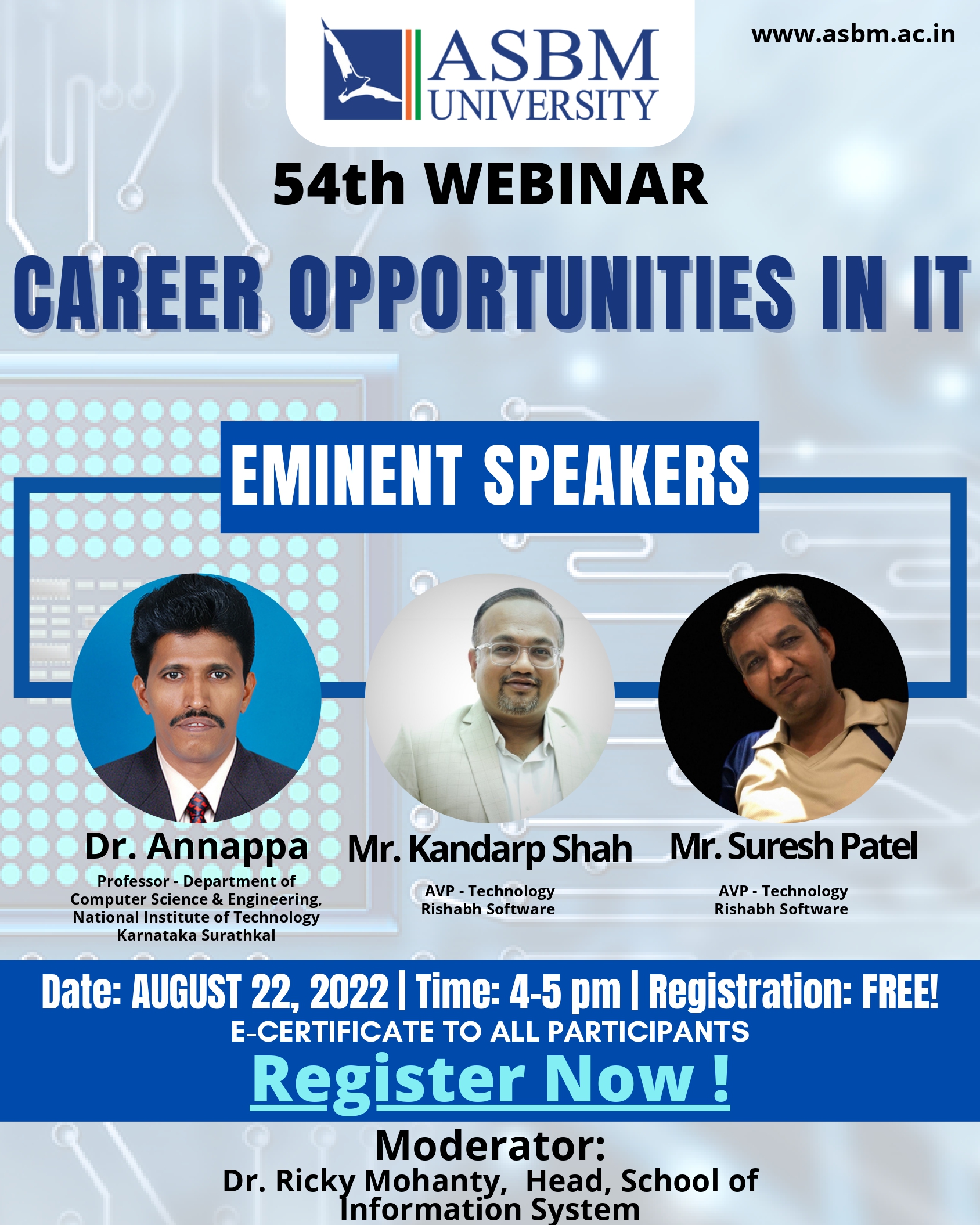 ASBM UNIVERSITY

www.asbm.ac.in

54th WEBINAR

CAREER OPPORTUNITIES IN IT

EMINENT SPEAKERS

Dr. Annappa
Professor - Department of Computer Science & Engineering, National Institute of Technology Karnataka Surathkal

Mr. Kandarp Shah
AVP - Technology Rishabh Software

Mr. Suresh Patel
AVP - Technology Rishabh Software

Date: AUGUST 22, 2022 | Time: 4-5 pm | Registration: FREE!
E-CERTIFICATE TO ALL PARTICIPANTS
Register Now !

Moderator:
Dr. Ricky Mohanty, Head, School of Information System